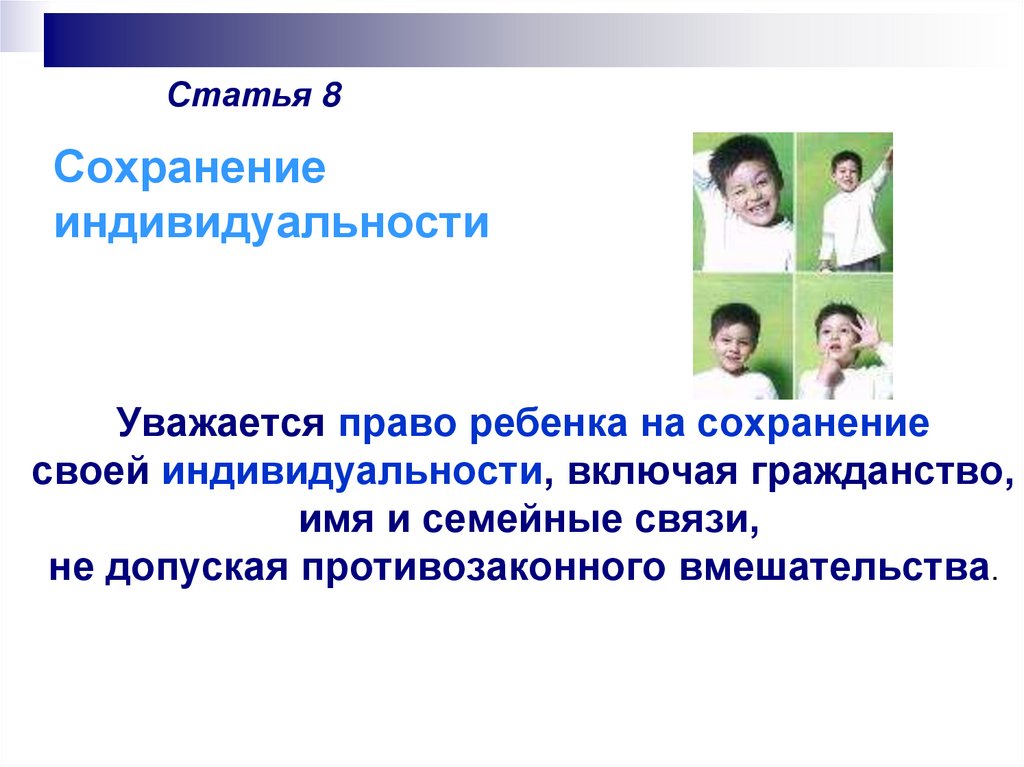 Статья 8

Сохранение индивидуальности

Уважается право ребенка на сохранение своей индивидуальности, включая гражданство, имя и семейные связи, не допуская противозаконного вмешательства.